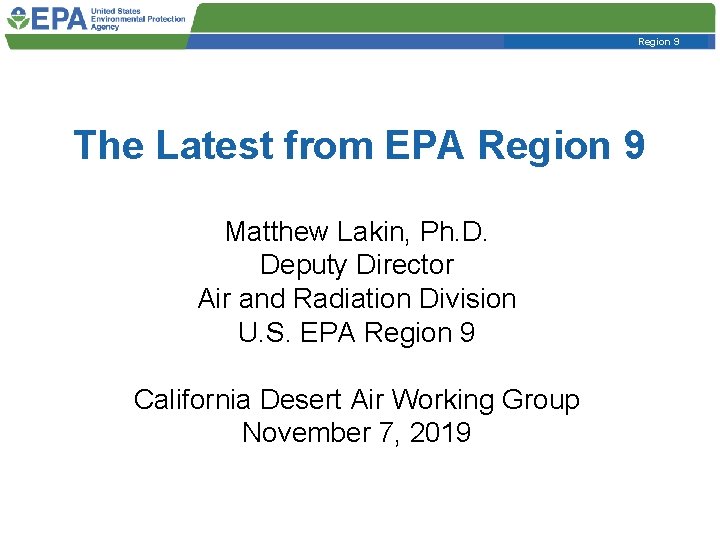 EPA United States Environmental Protection Agency

Region 9

The Latest from EPA Region 9

Matthew Lakin, Ph.D.
Deputy Director
Air and Radiation Division
U.S. EPA Region 9

California Desert Air Working Group
November 7, 2019